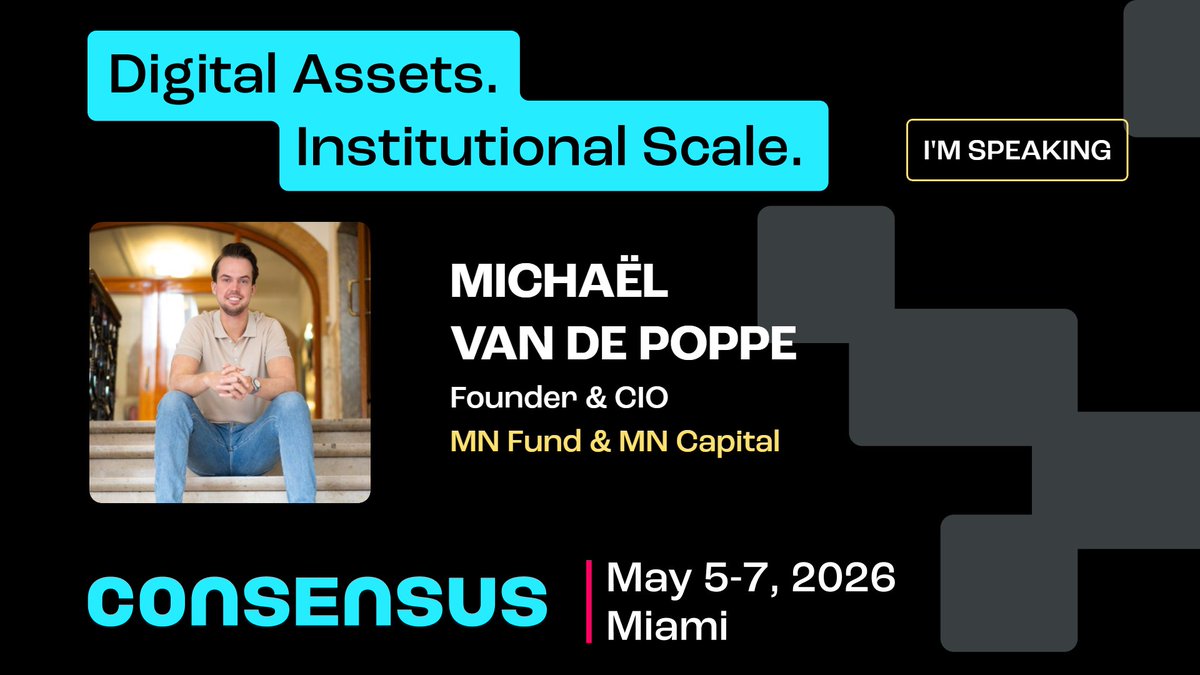 Digital Assets.
Institutional Scale.

I'M SPEAKING

MICHAËL
VAN DE POPPE
Founder & CIO
MN Fund & MN Capital

CONSENSUS

May 5-7, 2026
Miami